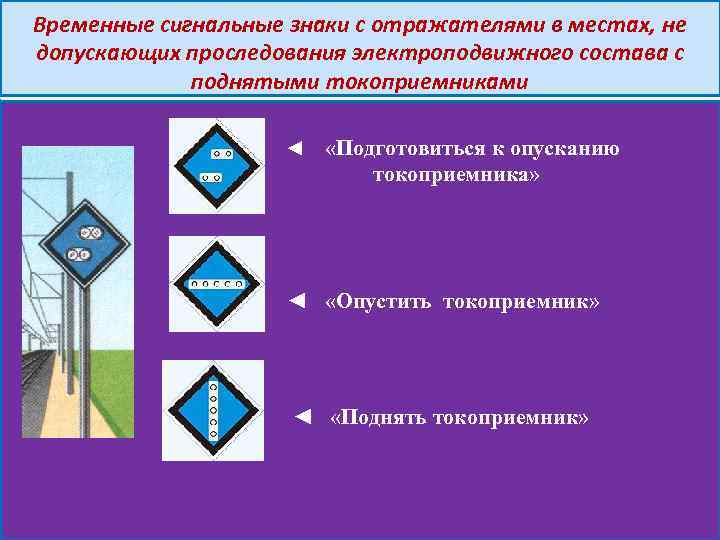 Временные сигнальные знаки с отражателями в местах, не допускающих проследования электроподвижного состава с поднятыми токоприемниками

◄ «Подготовиться к опусканию токоприемника»

◄ «Опустить токоприемник»

◄ «Поднять токоприемник»